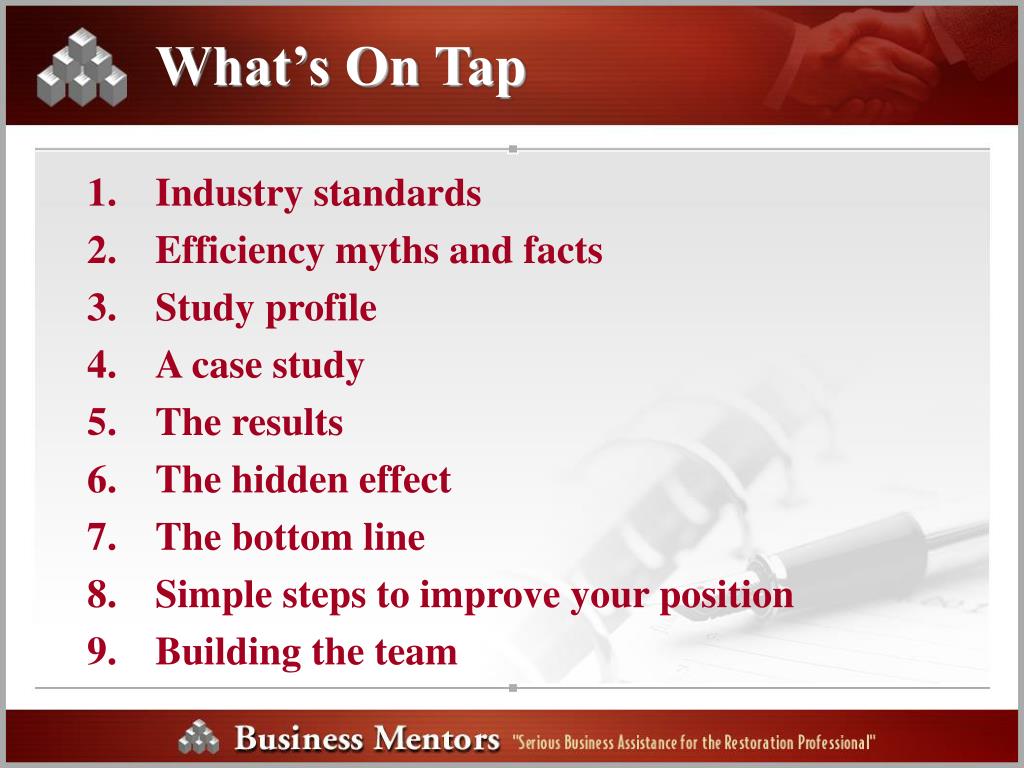 What’s On Tap

1. Industry standards
2. Efficiency myths and facts
3. Study profile
4. A case study
5. The results
6. The hidden effect
7. The bottom line
8. Simple steps to improve your position
9. Building the team

Business Mentors "Serious Business Assistance for the Restoration Professional"